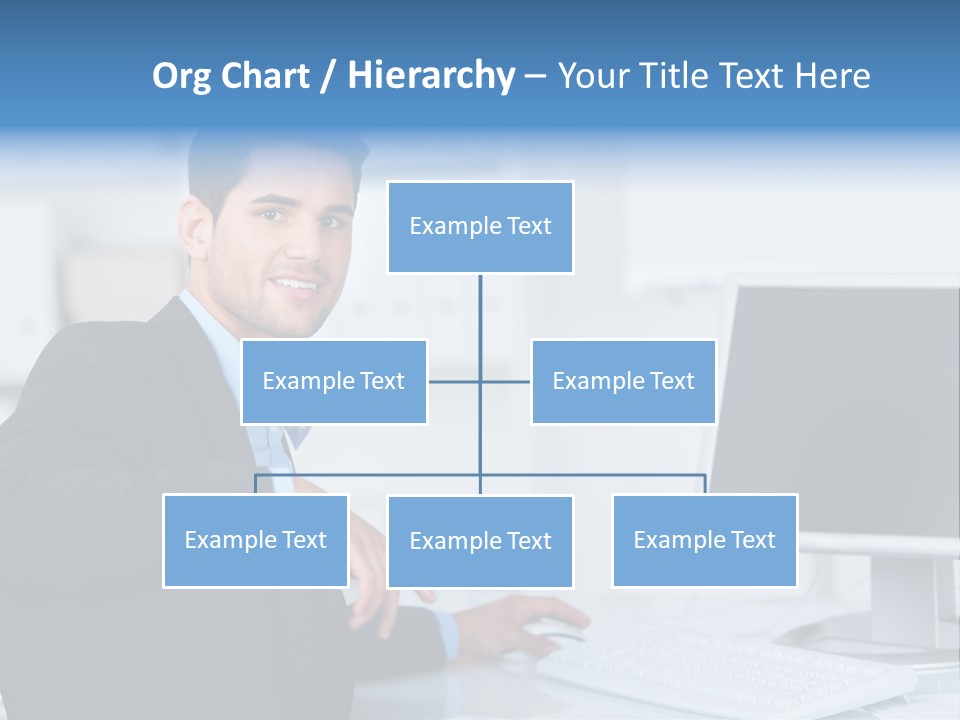 Org Chart / Hierarchy – Your Title Text Here

Example Text

Example Text

Example Text

Example Text

Example Text

Example Text